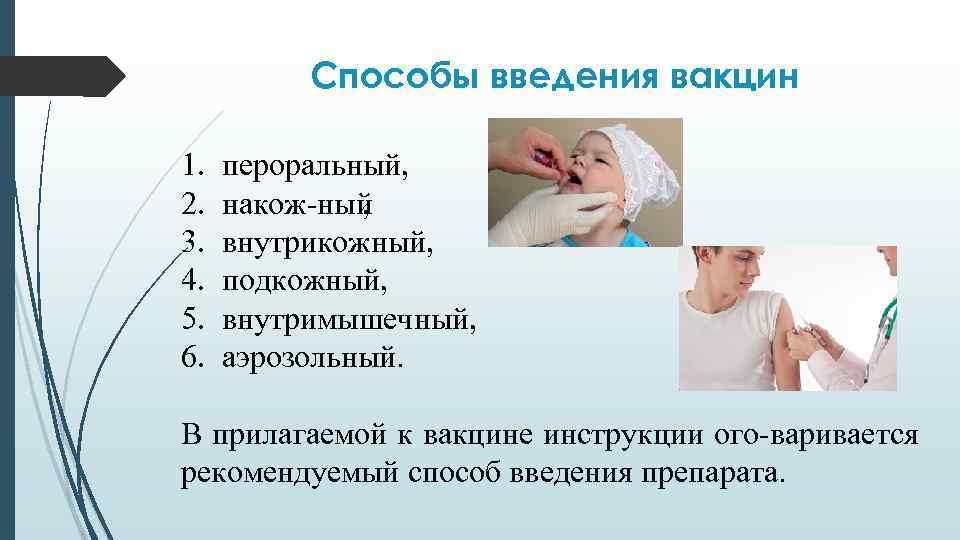 Способы введения вакцин

1. пероральный,
2. накож-ный,
3. внутрикожный,
4. подкожный,
5. внутримышечный,
6. аэрозольный.

В прилагаемой к вакцине инструкции ого-варивается рекомендуемый способ введения препарата.